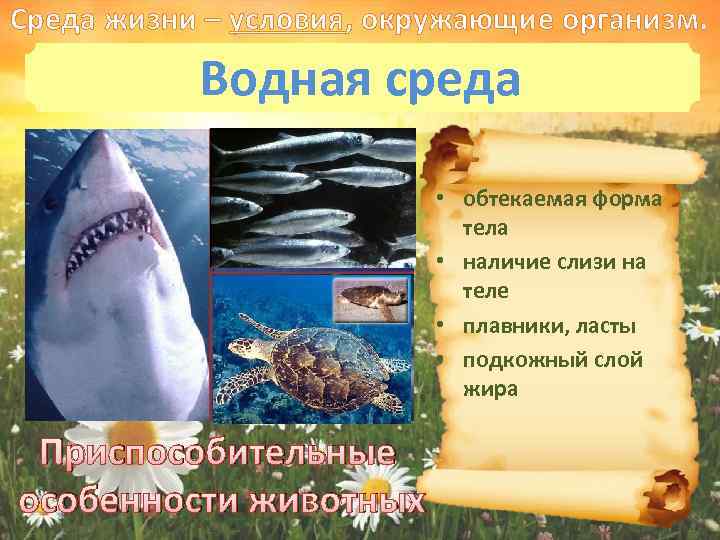 Среда жизни – условия, окружающие организм.

Водная среда

• обтекаемая форма тела
• наличие слизи на теле
• плавники, ласты
• подкожный слой жира

Приспособительные особенности животных